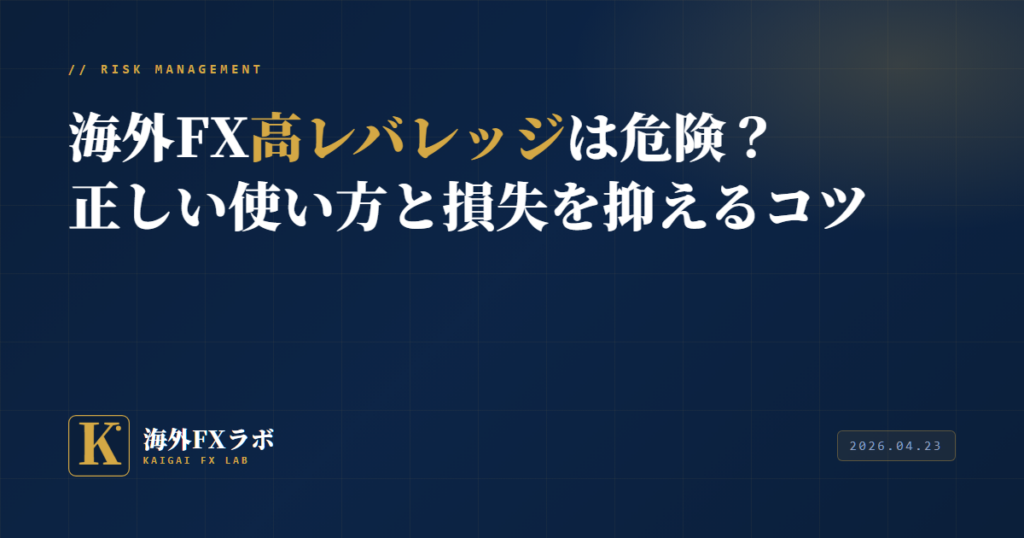 // RISK MANAGEMENT

海外FX高レバレッジは危険？
正しい使い方と損失を抑えるコツ

K

海外FXラボ
KAIGAI FX LAB

2026.04.23